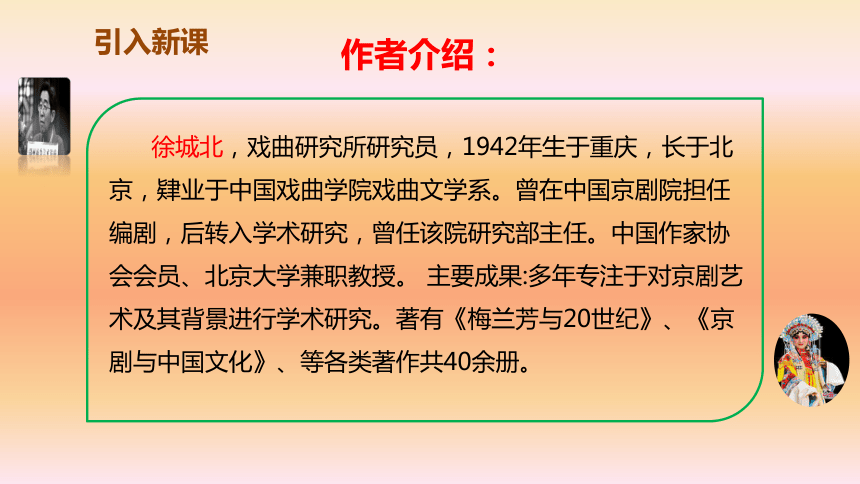 引入新课

作者介绍：

徐城北，戏曲研究所研究员，1942年生于重庆，长于北京，肄业于中国戏曲学院戏曲文学系。曾在中国京剧院担任编剧，后转入学术研究，曾任该院研究部主任。中国作家协会会员、北京大学兼职教授。 主要成果:多年专注于对京剧艺术及其背景进行学术研究。著有《梅兰芳与20世纪》、《京剧与中国文化》、等各类著作共40余册。